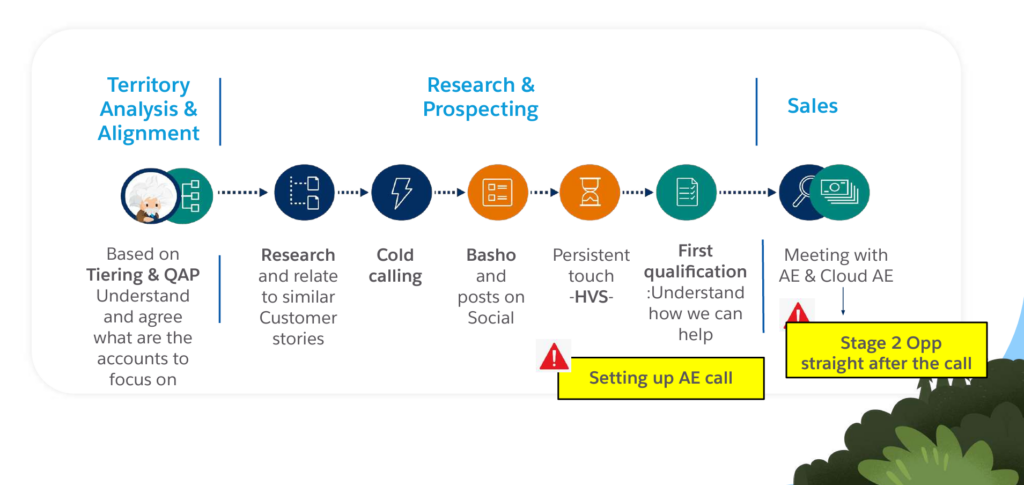 Territory Analysis & Alignment

Research & Prospecting

Sales

Based on **Tiering & QAP** Understand and agree what are the accounts to focus on

**Research** and relate to similar Customer stories

**Cold calling**

**Basho** and posts on Social

Persistent touch -**HVS**-

**First qualification** :Understand how we can help

Meeting with AE & Cloud AE

Setting up AE call

Stage 2 Opp straight after the call